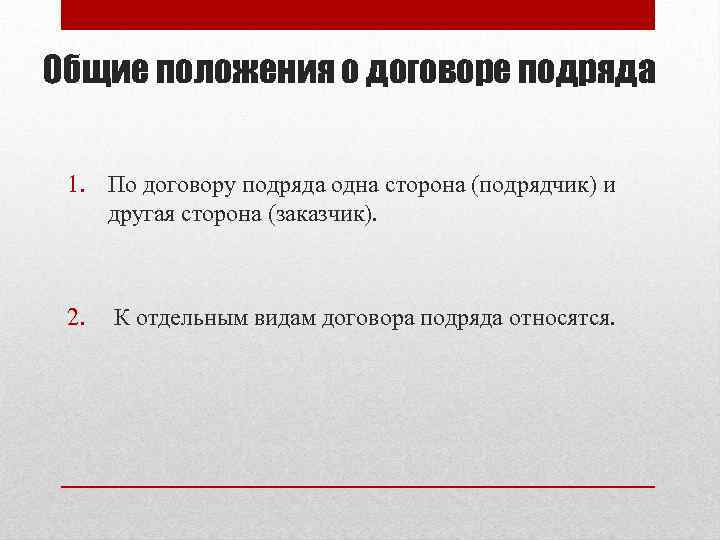 Общие положения о договоре подряда

1. По договору подряда одна сторона (подрядчик) и другая сторона (заказчик).

2. К отдельным видам договора подряда относятся.